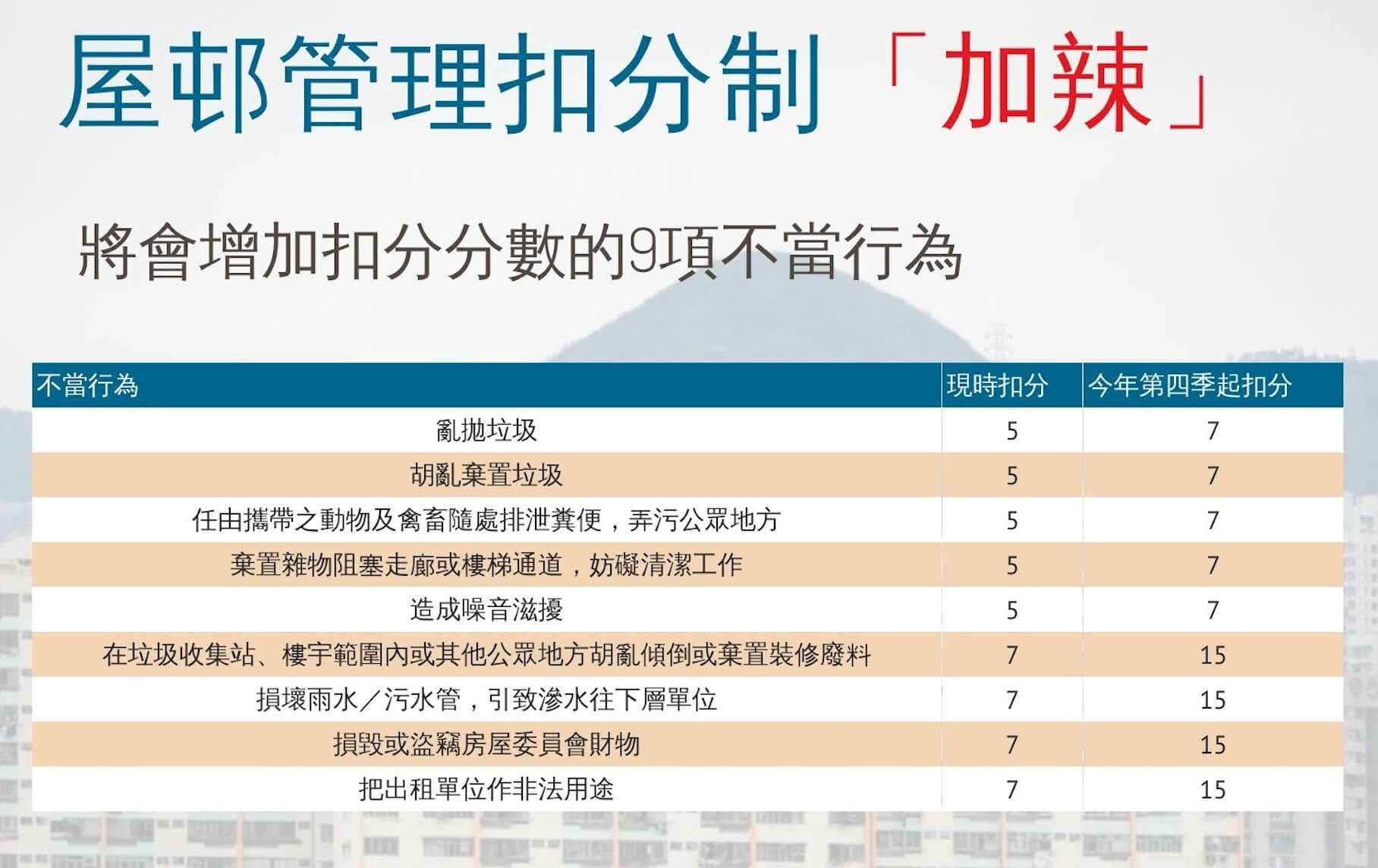 屋邨管理扣分制「加辣」

將會增加扣分分數的9項不當行為

| 不當行為 | 現時扣分 | 今年第四季起扣分 |
|---|---|---|
| 亂拋垃圾 | 5 | 7 |
| 胡亂棄置垃圾 | 5 | 7 |
| 任由攜帶之動物及禽畜隨處排泄糞便，弄污公眾地方 | 5 | 7 |
| 棄置雜物阻塞走廊或樓梯通道，妨礙清潔工作 | 5 | 7 |
| 造成噪音滋擾 | 5 | 7 |
| 在垃圾收集站、樓宇範圍內或其他公眾地方胡亂傾倒或棄置裝修廢料 | 7 | 15 |
| 損壞雨水／污水管，引致滲水往下層單位 | 7 | 15 |
| 損毀或盜竊房屋委員會財物 | 7 | 15 |
| 把出租單位作非法用途 | 7 | 15 |